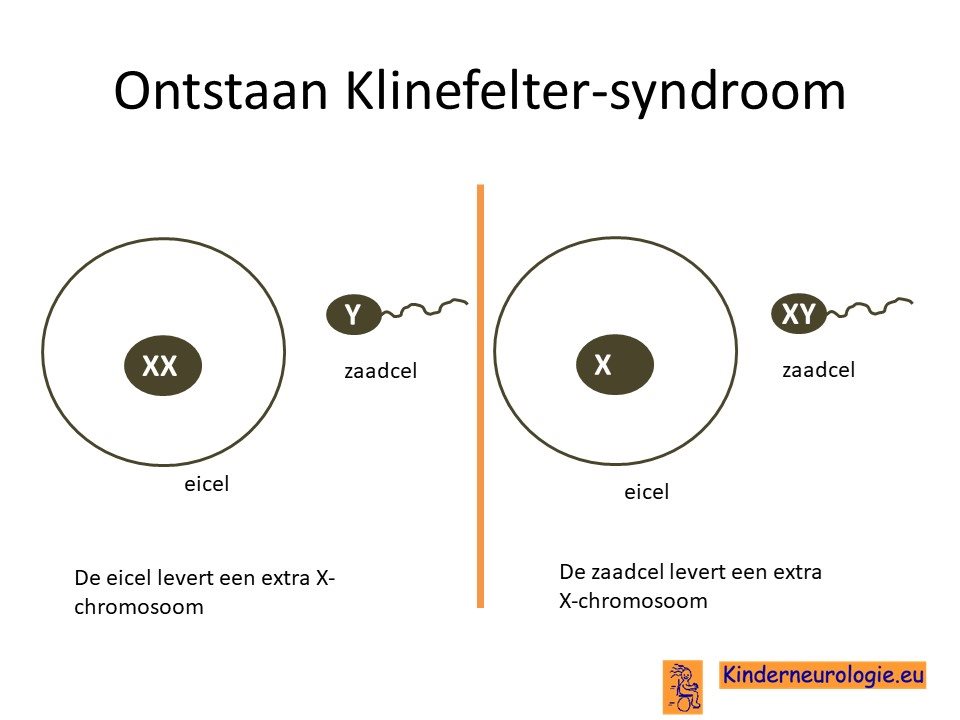 Ontstaan Klinefelter-syndroom

XX

Y

zaadcel

eicel

De eicel levert een extra X-chromosoom

X

XY

zaadcel

eicel

De zaadcel levert een extra X-chromosoom

Kinderneurologie.eu